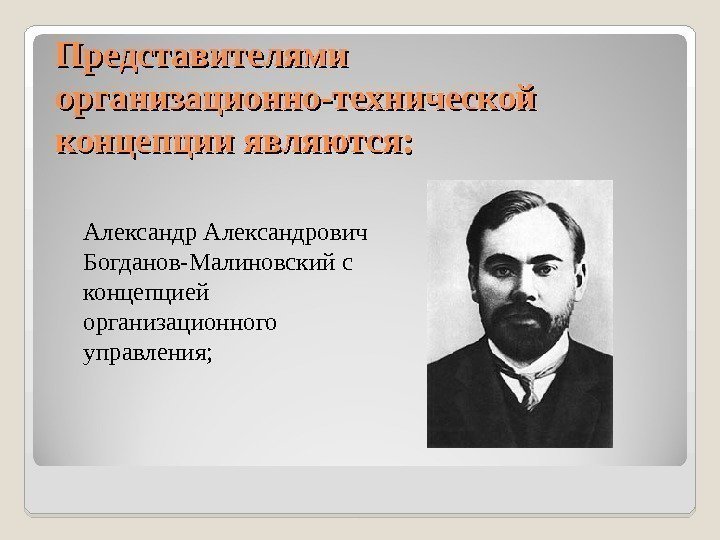 Представителями организационно-технической концепции являются:

Александр Александрович Богданов-Малиновский с концепцией организационного управления;